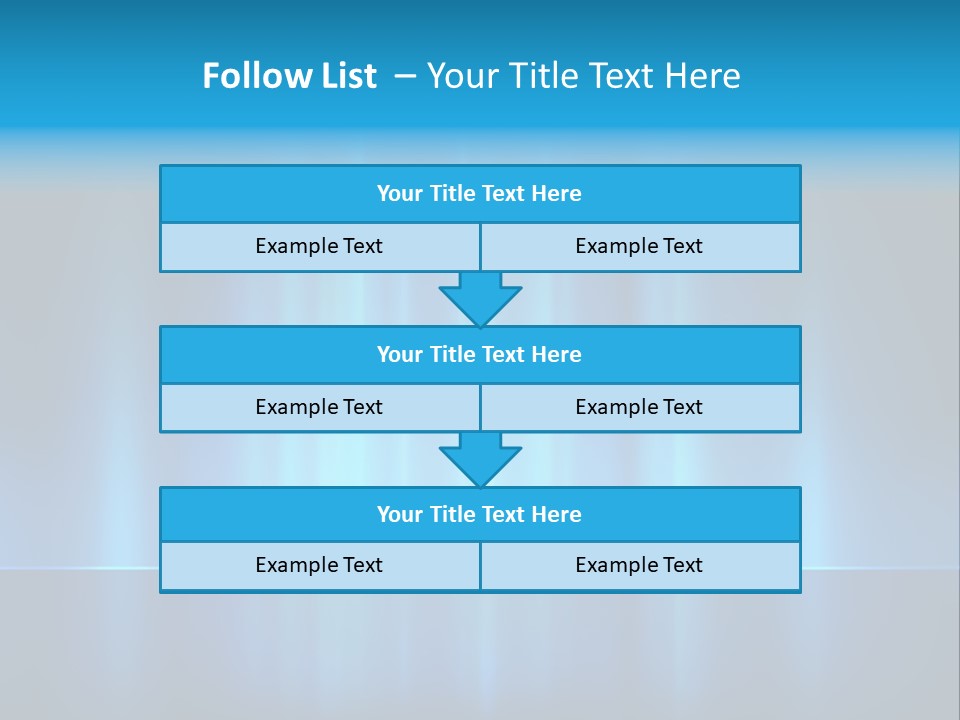 Follow List – Your Title Text Here

Your Title Text Here

Example Text

Example Text

Your Title Text Here

Example Text

Example Text

Your Title Text Here

Example Text

Example Text